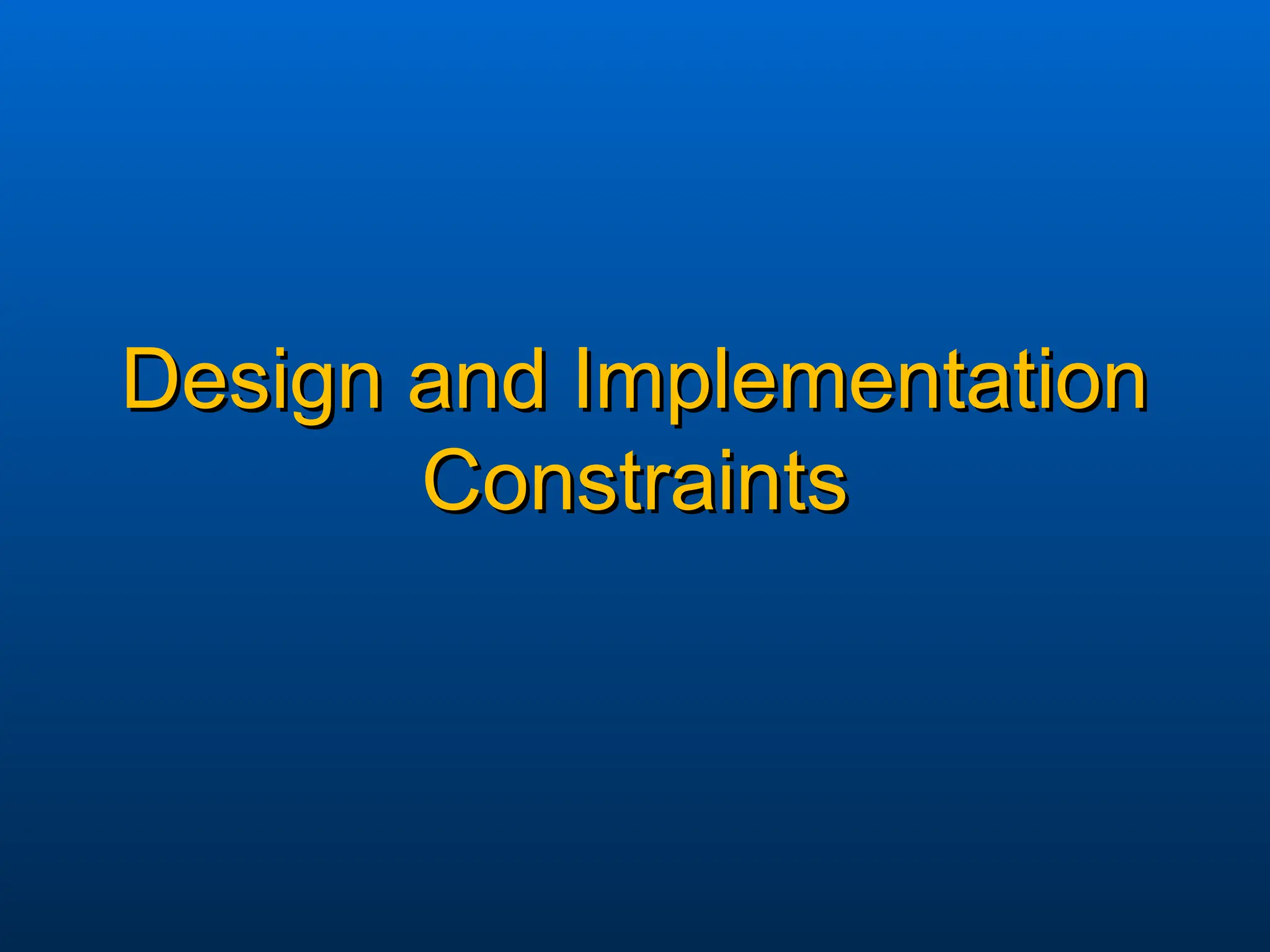 Design and Implementation Constraints